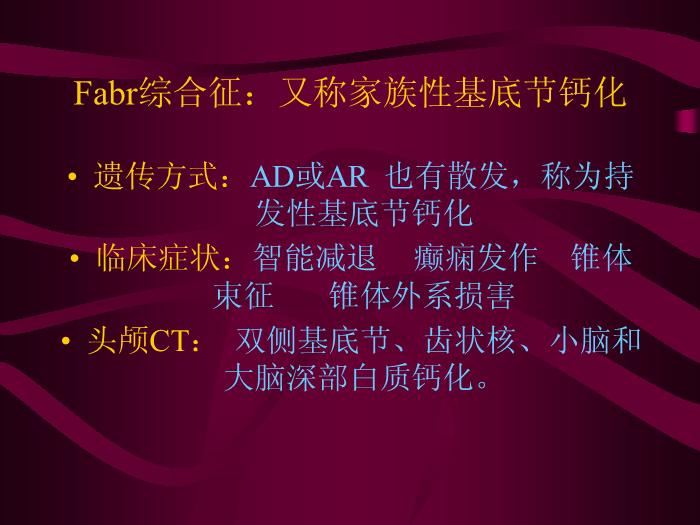 Fabr综合征：又称家族性基底节钙化

• 遗传方式：AD或AR 也有散发，称为持发性基底节钙化

• 临床症状：智能减退　癫痫发作　锥体束征　锥体外系损害

• 头颅CT：　双侧基底节、齿状核、小脑和大脑深部白质钙化。